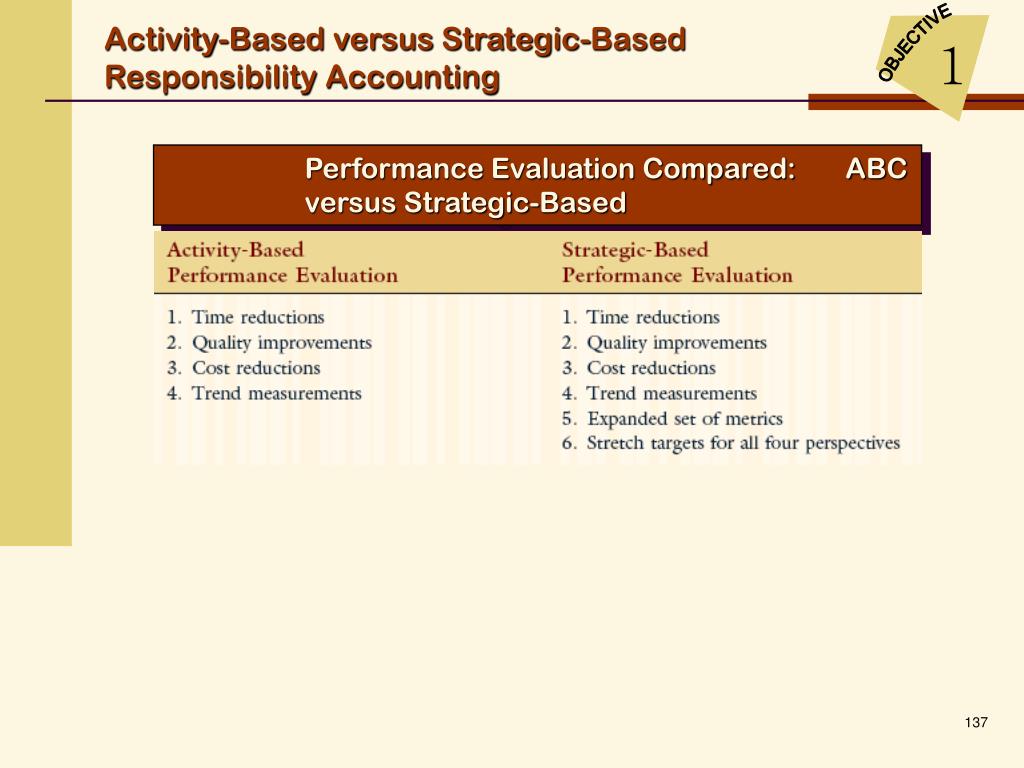 Activity-Based versus Strategic-Based Responsibility Accounting

OBJECTIVE 1

Performance Evaluation Compared: ABC versus Strategic-Based

| Activity-Based Performance Evaluation | Strategic-Based Performance Evaluation |
|---|---|
| 1. Time reductions | 1. Time reductions |
| 2. Quality improvements | 2. Quality improvements |
| 3. Cost reductions | 3. Cost reductions |
| 4. Trend measurements | 4. Trend measurements |
| | 5. Expanded set of metrics |
| | 6. Stretch targets for all four perspectives |

137